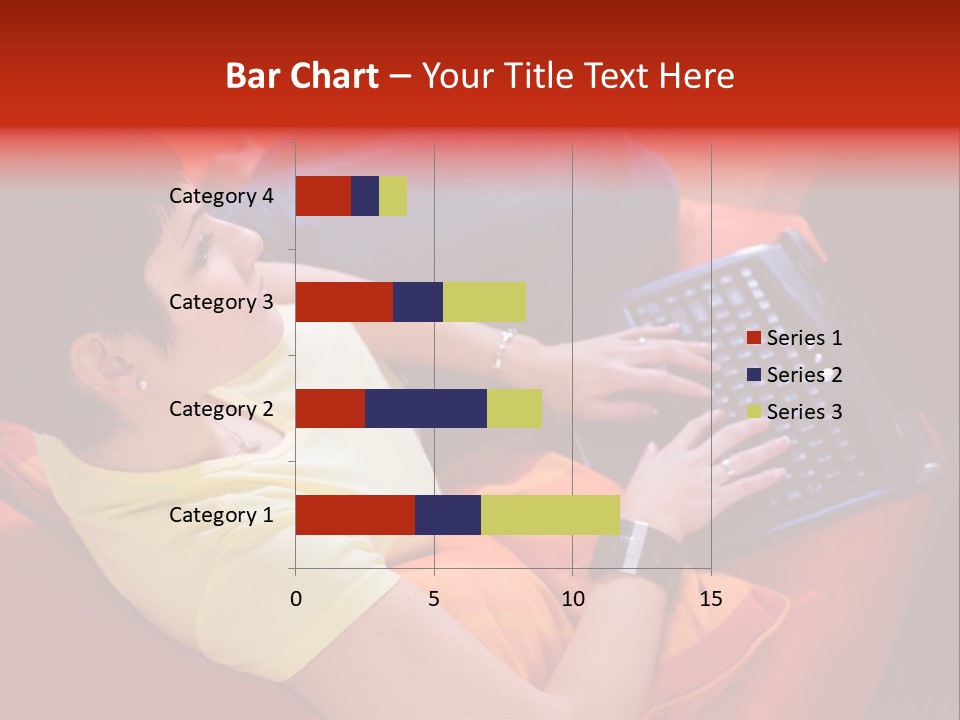 Bar Chart – Your Title Text Here

Category 4
Category 3
Category 2
Category 1

0 5 10 15

Series 1
Series 2
Series 3